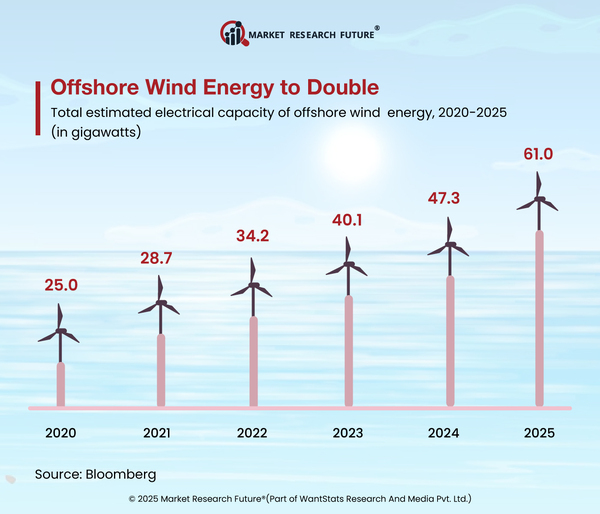 MARKET RESEARCH FUTURE®

Offshore Wind Energy to Double

Total estimated electrical capacity of offshore wind energy, 2020-2025 (in gigawatts)

25.0
28.7
34.2
40.1
47.3
61.0

2020
2021
2022
2023
2024
2025

Source: Bloomberg

© 2025 Market Research Future®(Part of WantStats Research And Media Pvt. Ltd.)